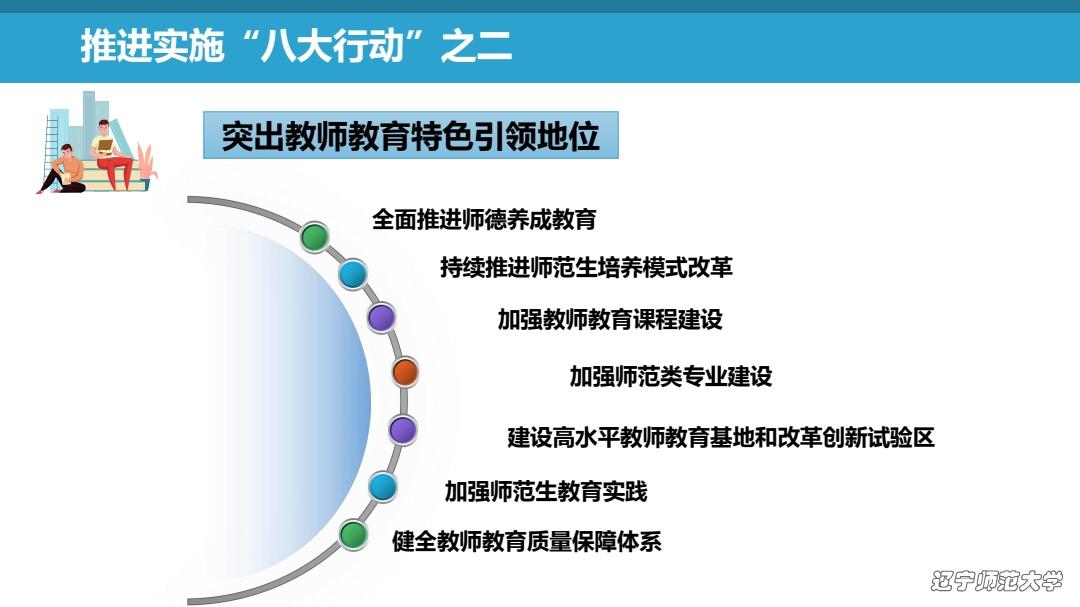 推进实施“八大行动”之二

突出教师教育特色引领地位

全面推进师德养成教育

持续推进师范生培养模式改革

加强教师教育课程建设

加强师范类专业建设

建设高水平教师教育基地和改革创新试验区

加强师范生教育实践

健全教师教育质量保障体系

辽宁师范大学